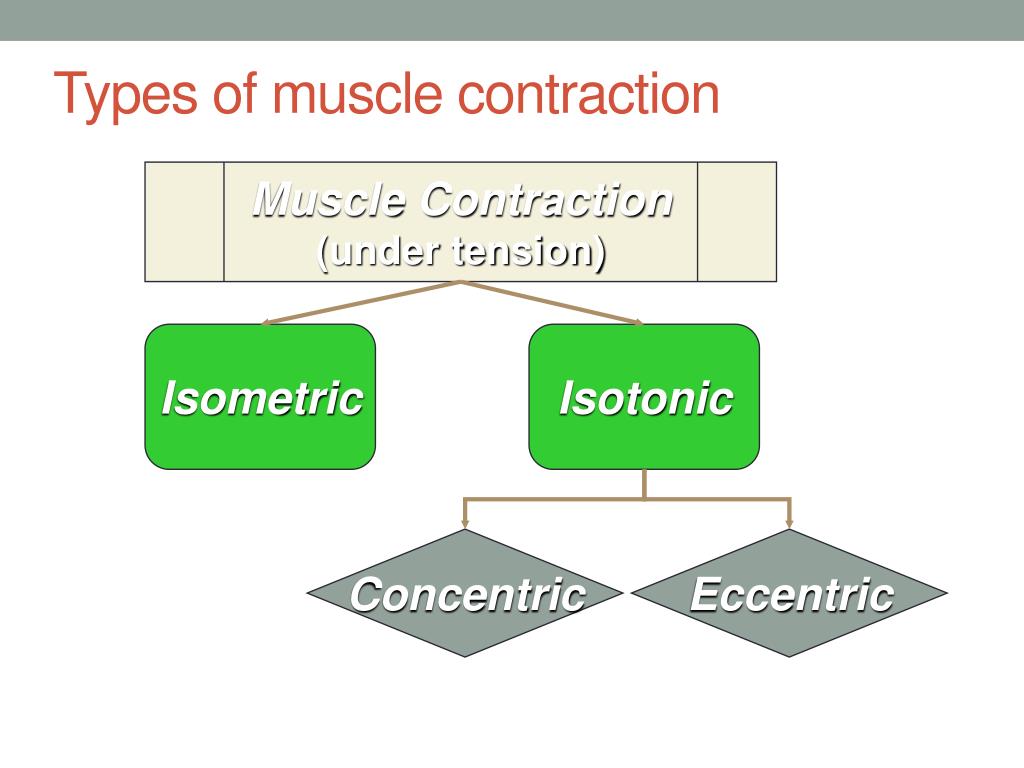 Types of muscle contraction

Muscle Contraction
(under tension)

Isometric

Isotonic

Concentric

Eccentric